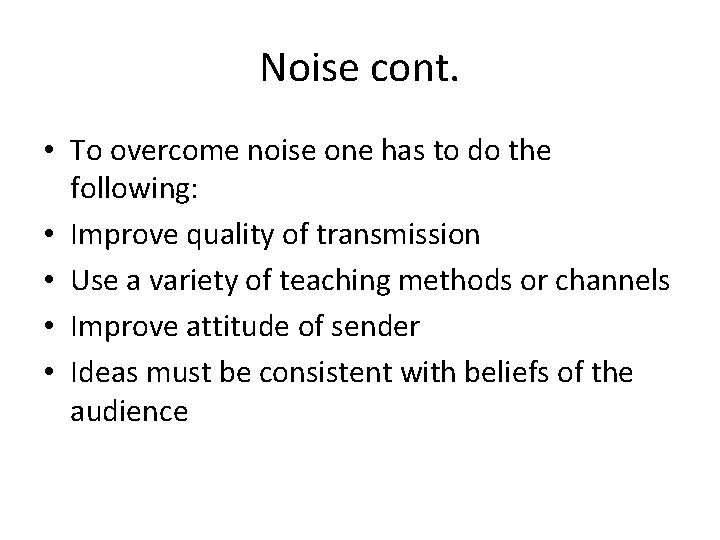 Noise cont.

• To overcome noise one has to do the following:
• Improve quality of transmission
• Use a variety of teaching methods or channels
• Improve attitude of sender
• Ideas must be consistent with beliefs of the audience